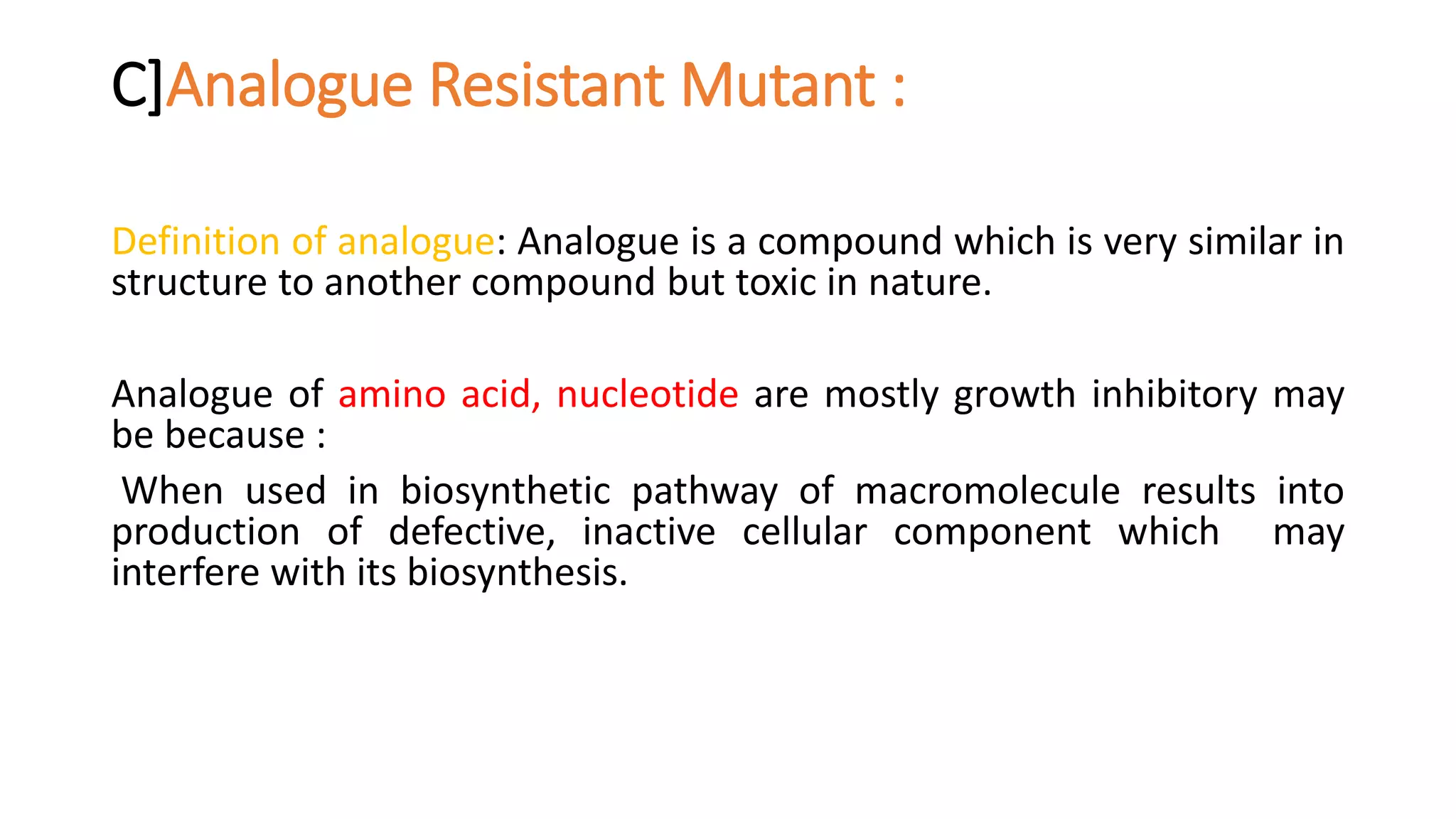 C]Analogue Resistant Mutant :

Definition of analogue: Analogue is a compound which is very similar in structure to another compound but toxic in nature.

Analogue of amino acid, nucleotide are mostly growth inhibitory may be because :

When used in biosynthetic pathway of macromolecule results into production of defective, inactive cellular component which may interfere with its biosynthesis.